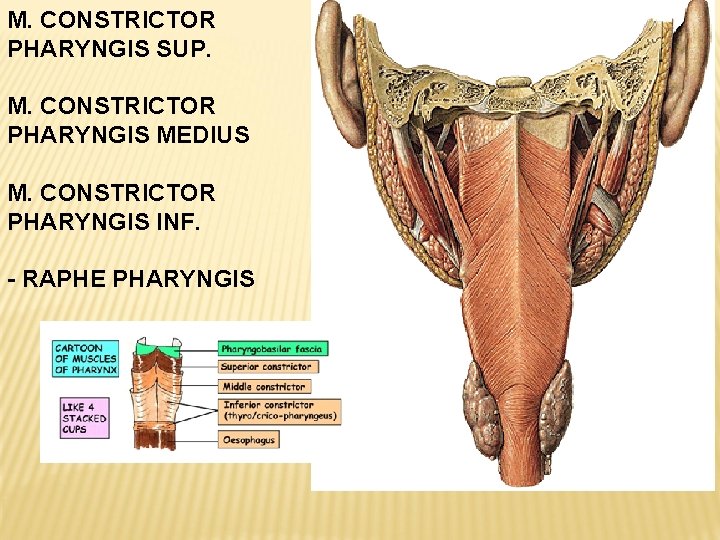 M. CONSTRICTOR PHARYNGIS SUP.

M. CONSTRICTOR PHARYNGIS MEDIUS

M. CONSTRICTOR PHARYNGIS INF.

- RAPHE PHARYNGIS

CARTOON OF MUSCLES OF PHARYNX

LIKE 4 STACKED CUPS

Pharyngobasilar fascia

Superior constrictor

Middle constrictor

Inferior constrictor (thyro/crico-pharyngeus)

Oesophagus